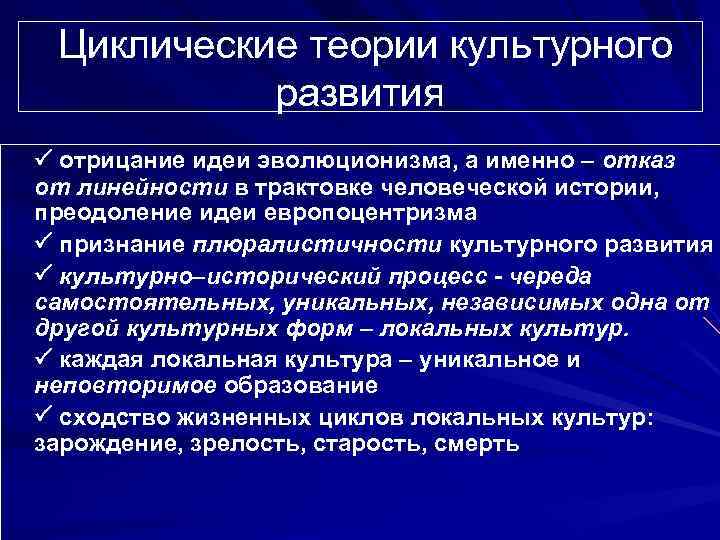 Циклические теории культурного развития

✓ отрицание идеи эволюционизма, а именно – отказ от линейности в трактовке человеческой истории, преодоление идеи европоцентризма

✓ признание плюралистичности культурного развития

✓ культурно–исторический процесс - череда самостоятельных, уникальных, независимых одна от другой культурных форм – локальных культур.

✓ каждая локальная культура – уникальное и неповторимое образование

✓ сходство жизненных циклов локальных культур: зарождение, зрелость, старость, смерть